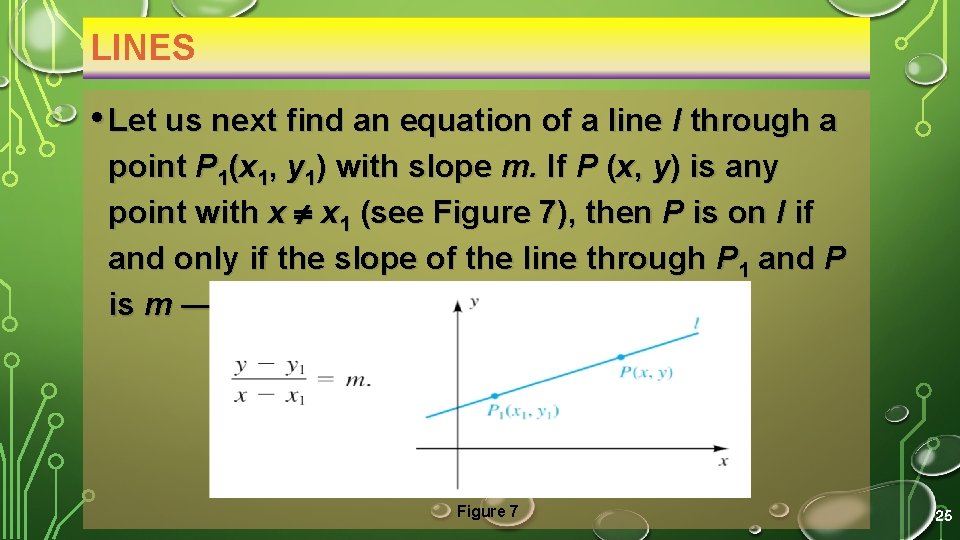 LINES

• Let us next find an equation of a line $l$ through a point $P_1(x_1, y_1)$ with slope $m$. If $P(x, y)$ is any point with $x \neq x_1$ (see Figure 7), then $P$ is on $l$ if and only if the slope of the line through $P_1$ and $P$ is $m$ —

$\frac{y - y_1}{x - x_1} = m.$

$y$

$l$

$P(x, y)$

$P_1(x_1, y_1)$

$x$

Figure 7

25